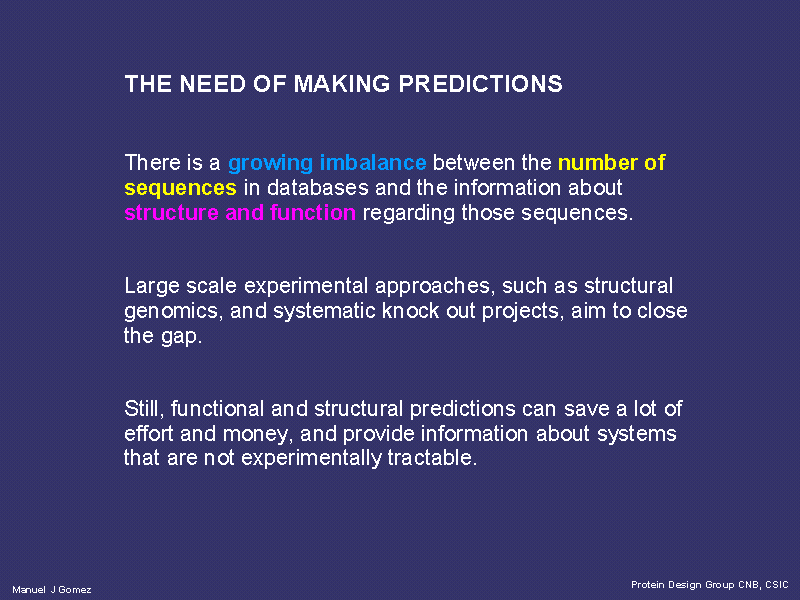 THE NEED OF MAKING PREDICTIONS

There is a growing imbalance between the number of sequences in databases and the information about structure and function regarding those sequences.

Large scale experimental approaches, such as structural genomics, and systematic knock out projects, aim to close the gap.

Still, functional and structural predictions can save a lot of effort and money, and provide information about systems that are not experimentally tractable.

Manuel J Gomez

Protein Design Group CNB, CSIC